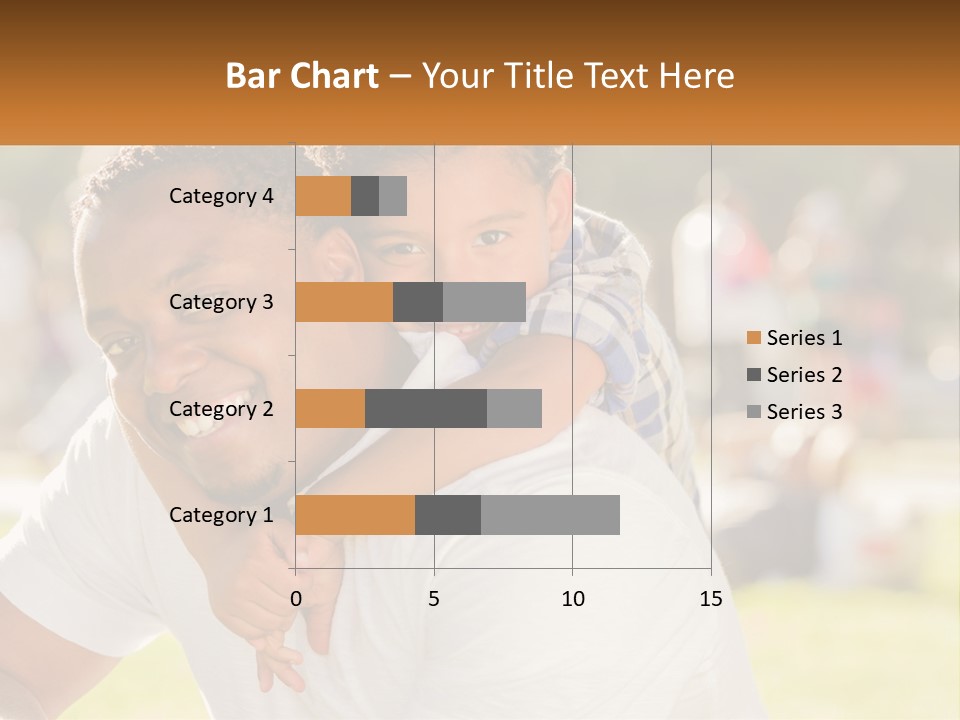 Bar Chart – Your Title Text Here

Category 4
Category 3
Category 2
Category 1

0
5
10
15

Series 1
Series 2
Series 3